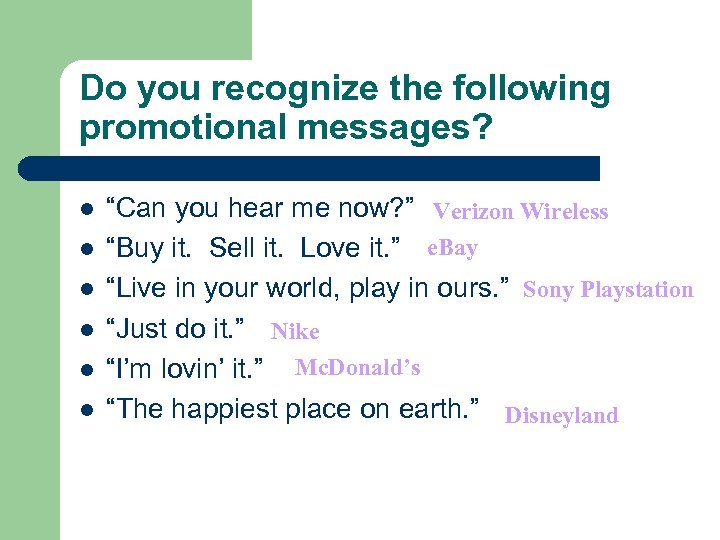 Do you recognize the following promotional messages?

- “Can you hear me now?” Verizon Wireless
- “Buy it. Sell it. Love it.” eBay
- “Live in your world, play in ours.” Sony Playstation
- “Just do it.” Nike
- “I’m lovin’ it.” McDonald’s
- “The happiest place on earth.” Disneyland